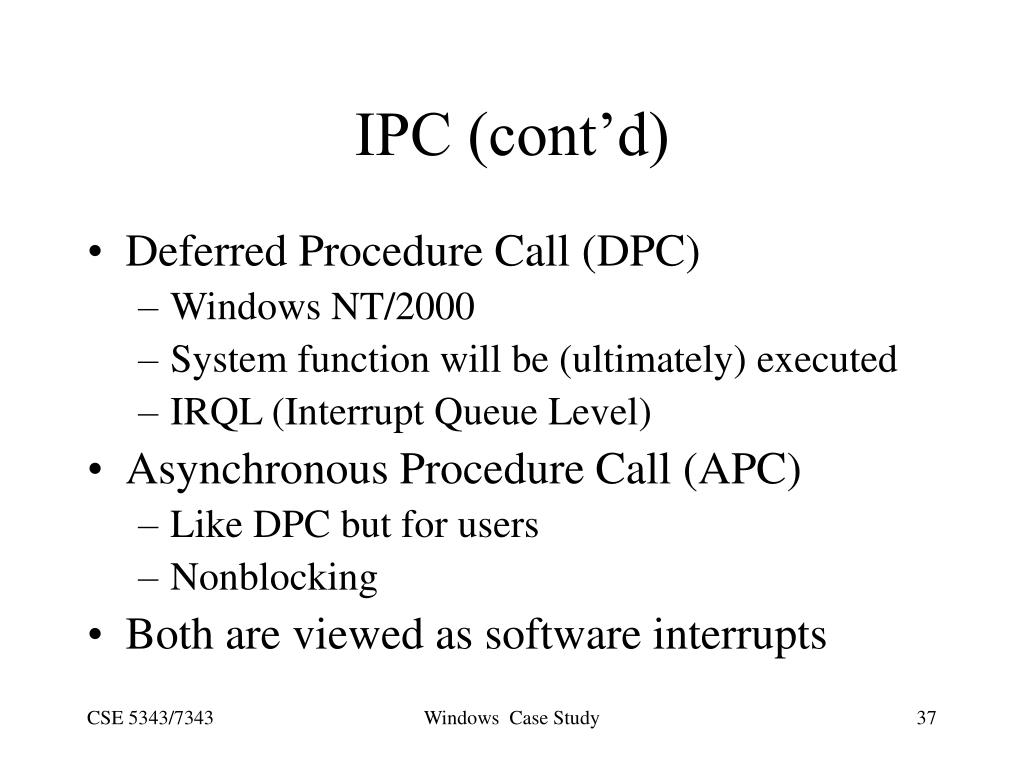 IPC (cont’d)

• Deferred Procedure Call (DPC)
– Windows NT/2000
– System function will be (ultimately) executed
– IRQL (Interrupt Queue Level)
• Asynchronous Procedure Call (APC)
– Like DPC but for users
– Nonblocking
• Both are viewed as software interrupts

CSE 5343/7343

Windows Case Study

37